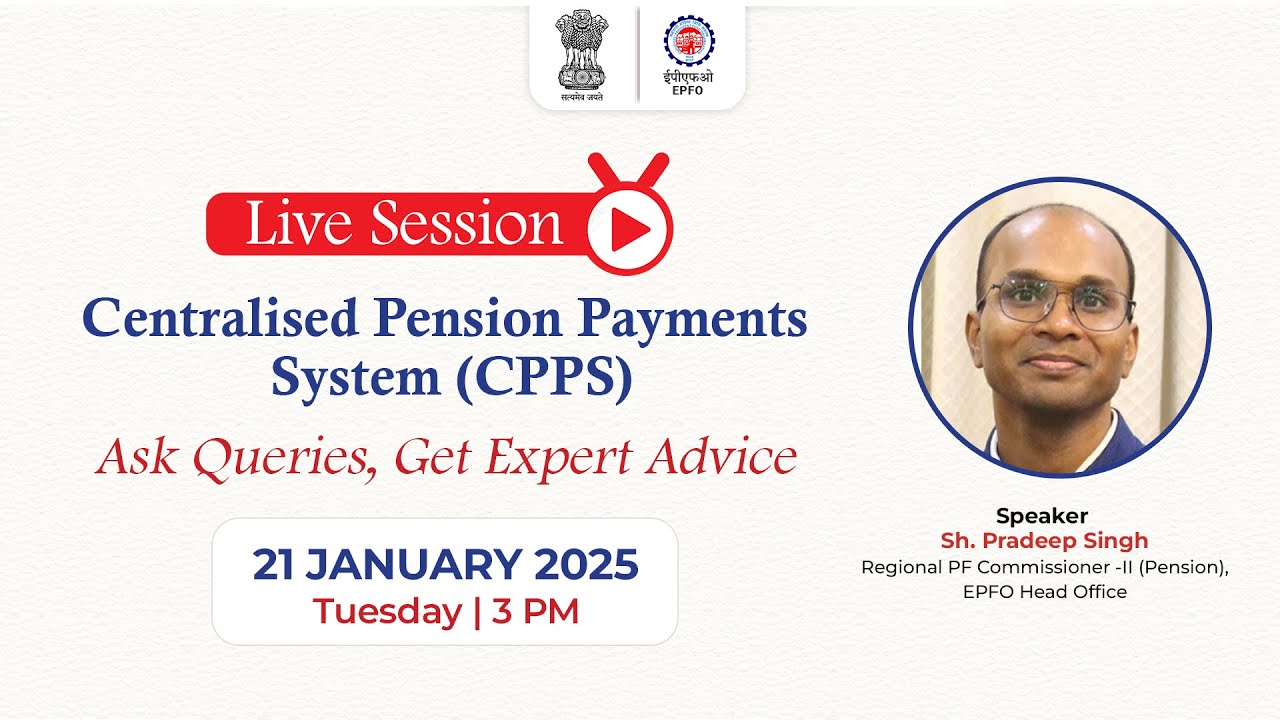 सत्यमेव जयते

ईपीएफओ
EPFO

Live Session

Centralised Pension Payments System (CPPS)

Ask Queries, Get Expert Advice

21 JANUARY 2025
Tuesday | 3 PM

Speaker
Sh. Pradeep Singh
Regional PF Commissioner -II (Pension),
EPFO Head Office